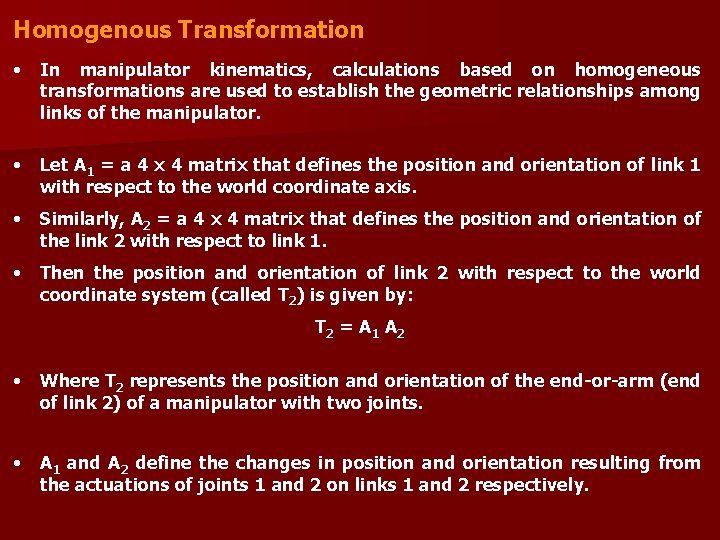 Homogenous Transformation

• In manipulator kinematics, calculations based on homogeneous transformations are used to establish the geometric relationships among links of the manipulator.

• Let $A_1$ = a 4 x 4 matrix that defines the position and orientation of link 1 with respect to the world coordinate axis.

• Similarly, $A_2$ = a 4 x 4 matrix that defines the position and orientation of the link 2 with respect to link 1.

• Then the position and orientation of link 2 with respect to the world coordinate system (called $T_2$) is given by:

$T_2 = A_1 A_2$

• Where $T_2$ represents the position and orientation of the end-or-arm (end of link 2) of a manipulator with two joints.

• $A_1$ and $A_2$ define the changes in position and orientation resulting from the actuations of joints 1 and 2 on links 1 and 2 respectively.